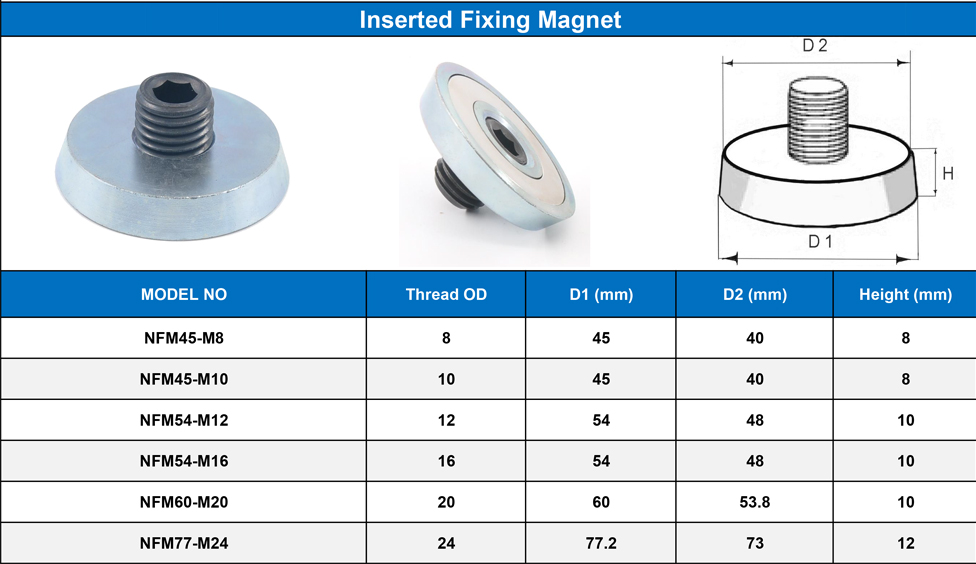 Inserted Fixing Magnet

D 2

H

D 1

| MODEL NO | Thread OD | D1 (mm) | D2 (mm) | Height (mm) |
|---|---|---|---|---|
| NFM45-M8 | 8 | 45 | 40 | 8 |
| NFM45-M10 | 10 | 45 | 40 | 8 |
| NFM54-M12 | 12 | 54 | 48 | 10 |
| NFM54-M16 | 16 | 54 | 48 | 10 |
| NFM60-M20 | 20 | 60 | 53.8 | 10 |
| NFM77-M24 | 24 | 77.2 | 73 | 12 |